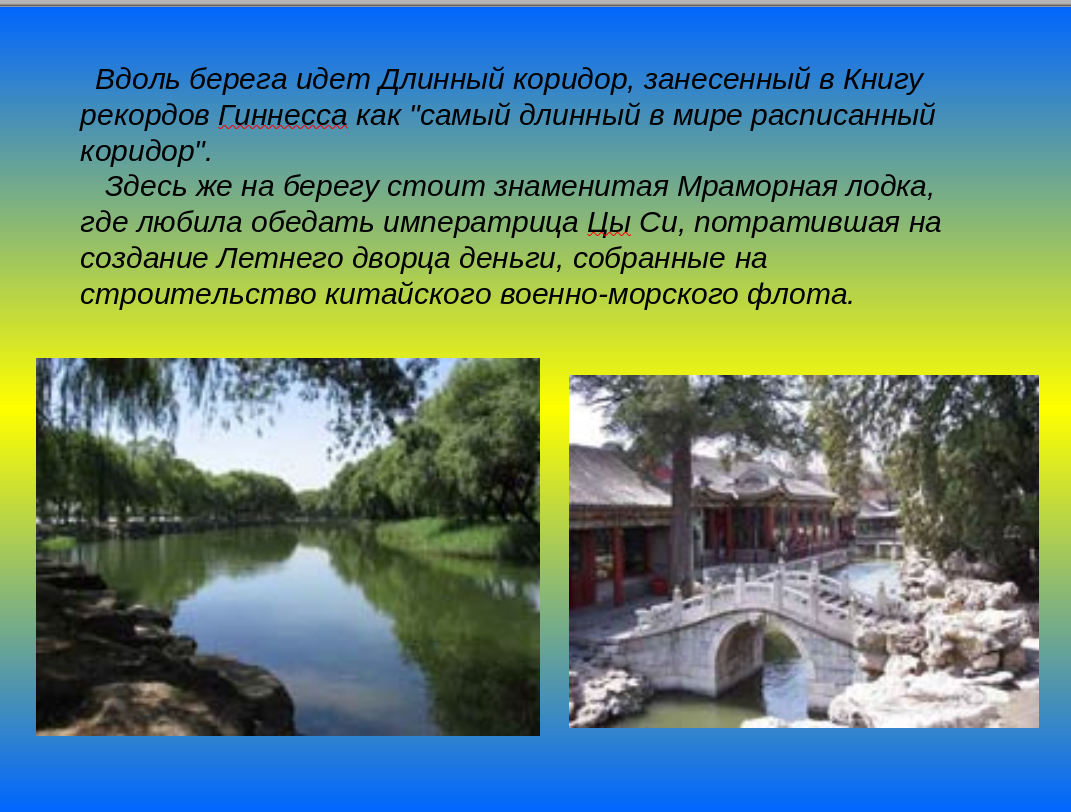 Вдоль берега идет Длинный коридор, занесенный в Книгу рекордов Гиннесса как "самый длинный в мире расписанный коридор".

Здесь же на берегу стоит знаменитая Мраморная лодка, где любила обедать императрица Цы Си, потратившая на создание Летнего дворца деньги, собранные на строительство китайского военно-морского флота.